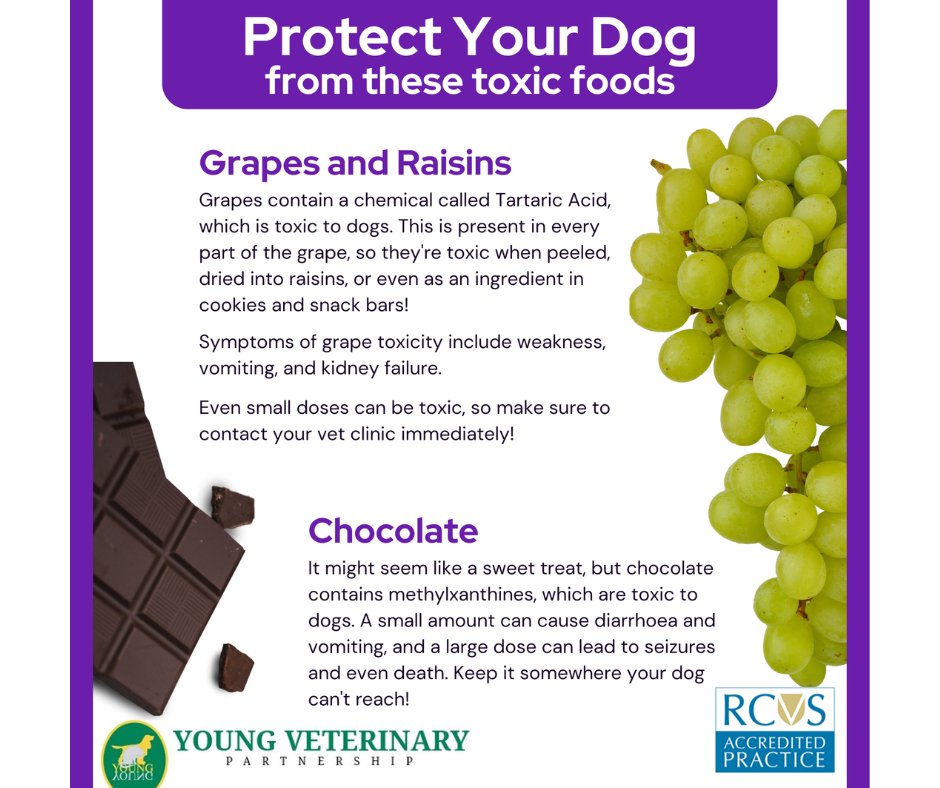 Protect Your Dog
from these toxic foods

Grapes and Raisins

Grapes contain a chemical called Tartaric Acid, which is toxic to dogs. This is present in every part of the grape, so they're toxic when peeled, dried into raisins, or even as an ingredient in cookies and snack bars!

Symptoms of grape toxicity include weakness, vomiting, and kidney failure.

Even small doses can be toxic, so make sure to contact your vet clinic immediately!

Chocolate

It might seem like a sweet treat, but chocolate contains methylxanthines, which are toxic to dogs. A small amount can cause diarrhoea and vomiting, and a large dose can lead to seizures and even death. Keep it somewhere your dog can't reach!

YOUNG
YOUNG VETERINARY
PARTNERSHIP

RCVS
ACCREDITED
PRACTICE